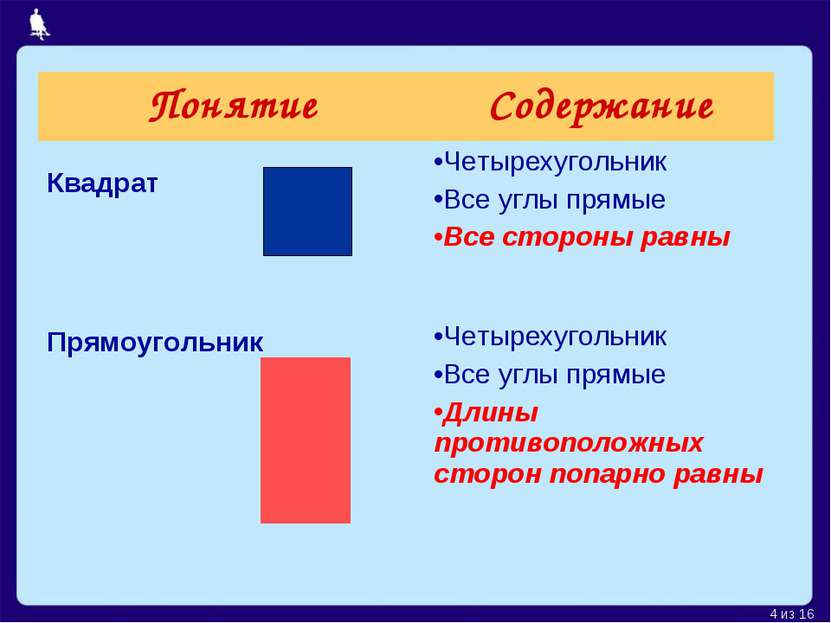 | Понятие | Содержание |
|---|---|
| Квадрат | •Четырехугольник •Все углы прямые •Все стороны равны |
| Прямоугольник | •Четырехугольник •Все углы прямые •Длины противоположных сторон попарно равны |

4 из 16